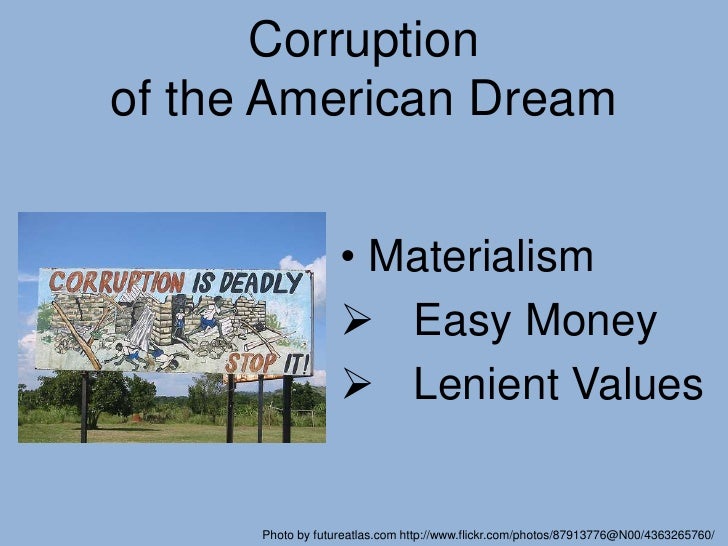 Corruption
of the American Dream

CORRUPTION IS DEADLY
STOP IT!

• Materialism
➢ Easy Money
➢ Lenient Values

Photo by futureatlas.com http://www.flickr.com/photos/87913776@N00/4363265760/